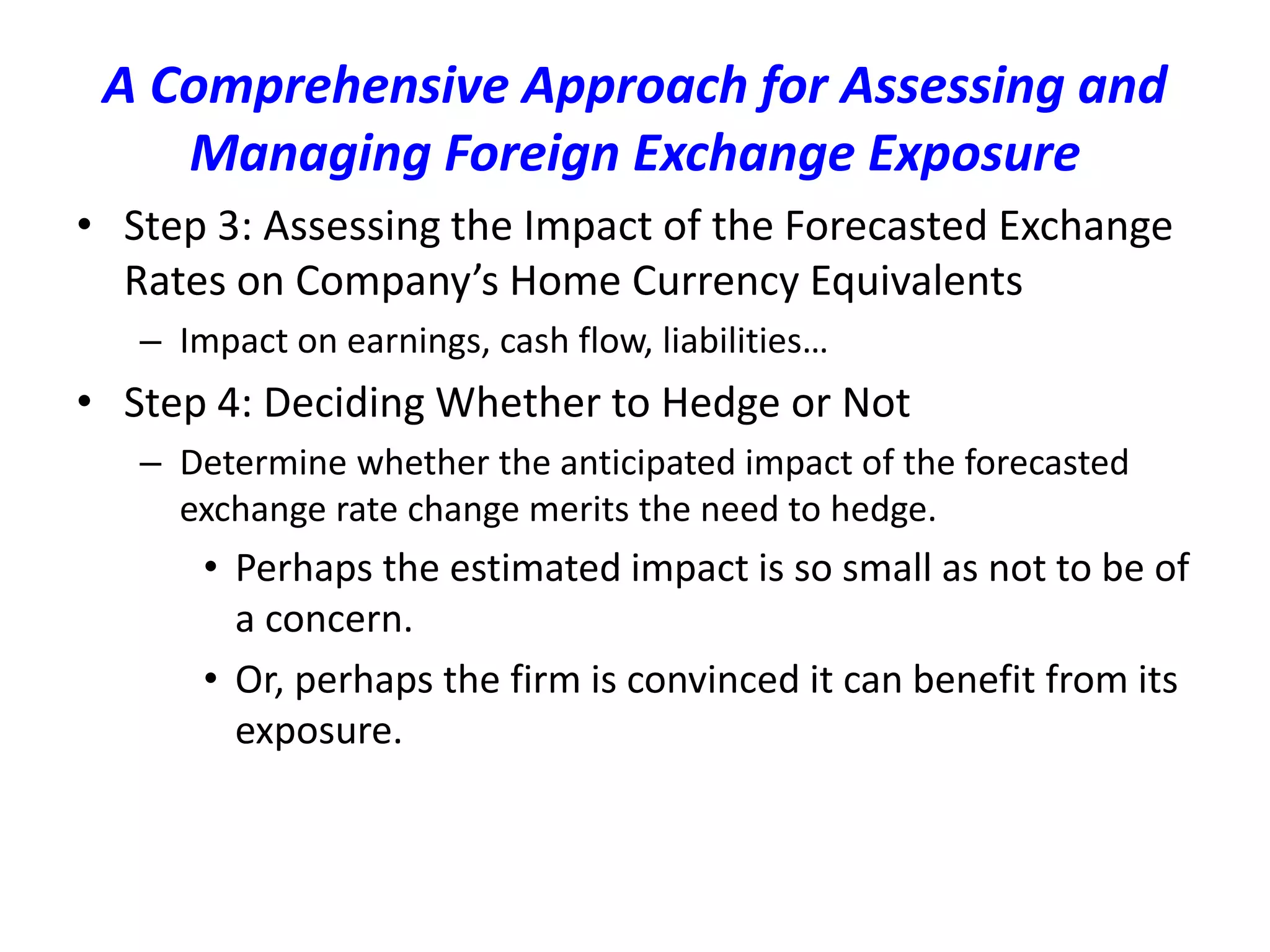 A Comprehensive Approach for Assessing and Managing Foreign Exchange Exposure

• Step 3: Assessing the Impact of the Forecasted Exchange Rates on Company’s Home Currency Equivalents

– Impact on earnings, cash flow, liabilities…

• Step 4: Deciding Whether to Hedge or Not

– Determine whether the anticipated impact of the forecasted exchange rate change merits the need to hedge.

• Perhaps the estimated impact is so small as not to be of a concern.

• Or, perhaps the firm is convinced it can benefit from its exposure.